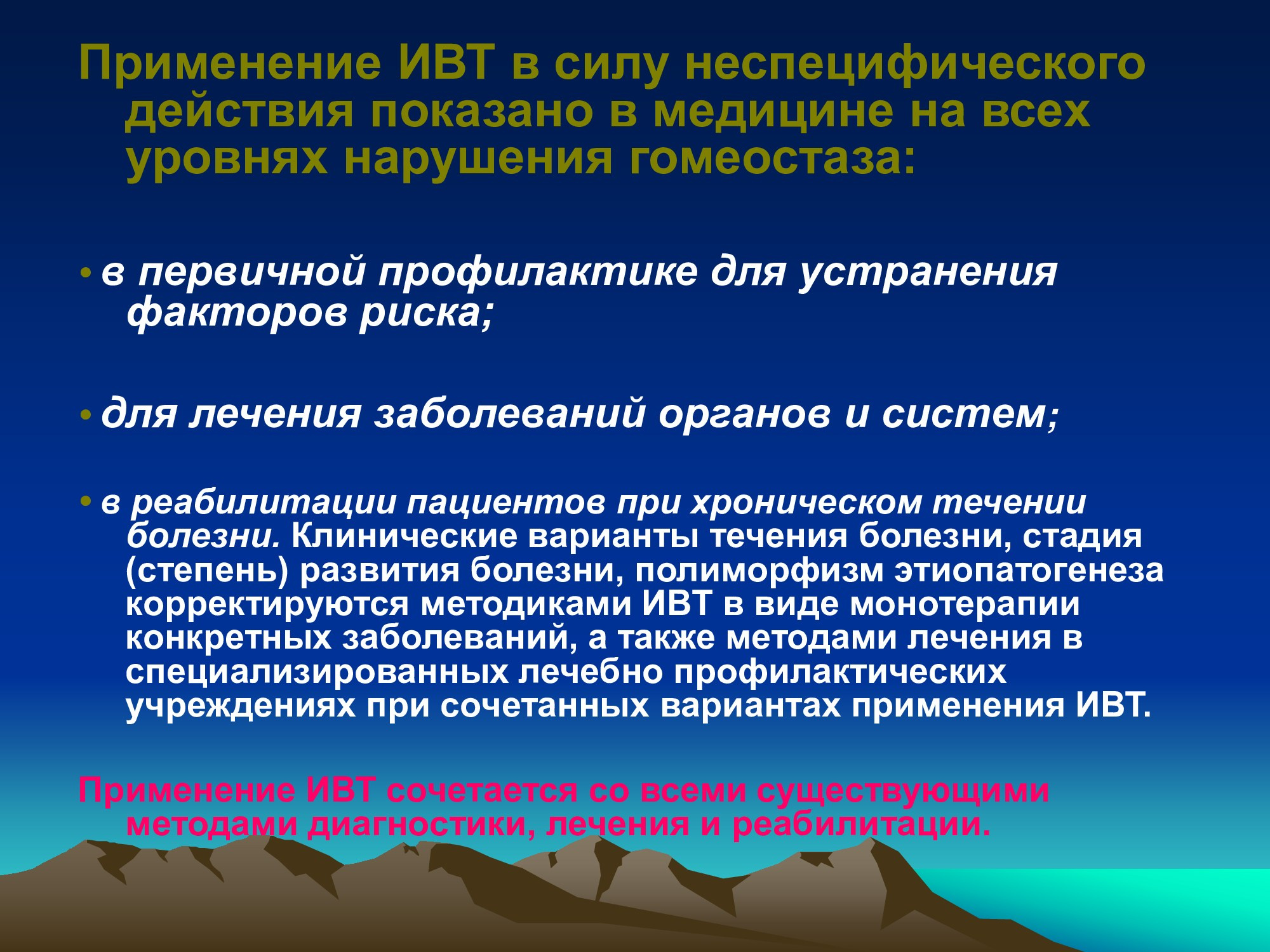 Применение ИВТ в силу неспецифического действия показано в медицине на всех уровнях нарушения гомеостаза:

• в первичной профилактике для устранения факторов риска;

• для лечения заболеваний органов и систем;

• в реабилитации пациентов при хроническом течении болезни. Клинические варианты течения болезни, стадия (степень) развития болезни, полиморфизм этиопатогенеза корректируются методиками ИВТ в виде монотерапии конкретных заболеваний, а также методами лечения в специализированных лечебно профилактических учреждениях при сочетанных вариантах применения ИВТ.

Применение ИВТ сочетается со всеми существующими методами диагностики, лечения и реабилитации.